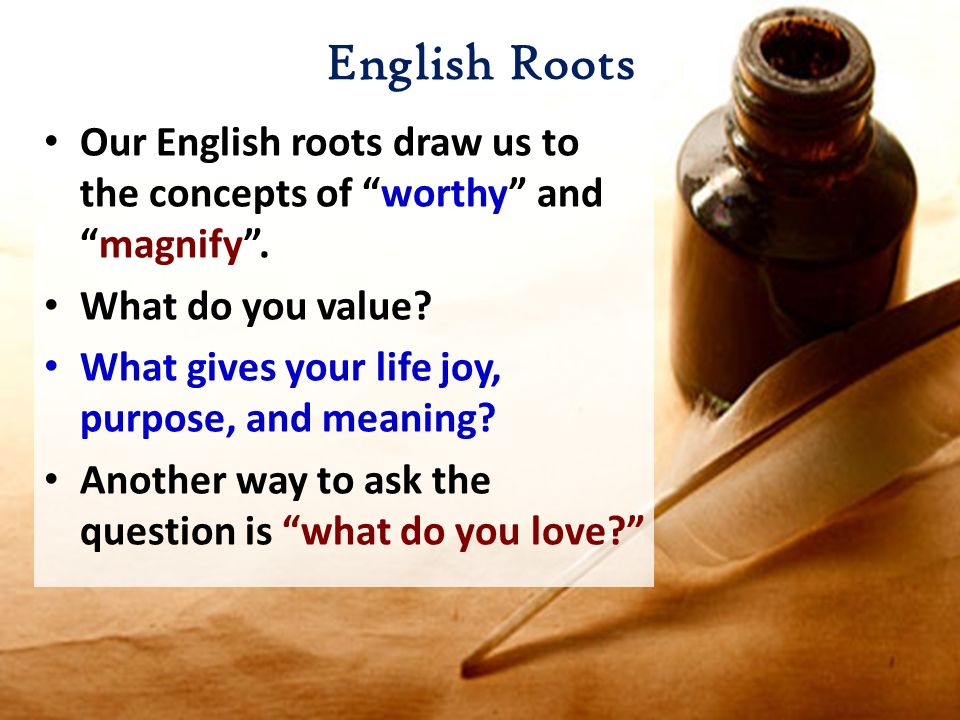 English Roots

• Our English roots draw us to the concepts of “worthy” and “magnify”.
• What do you value?
• What gives your life joy, purpose, and meaning?
• Another way to ask the question is “what do you love?”